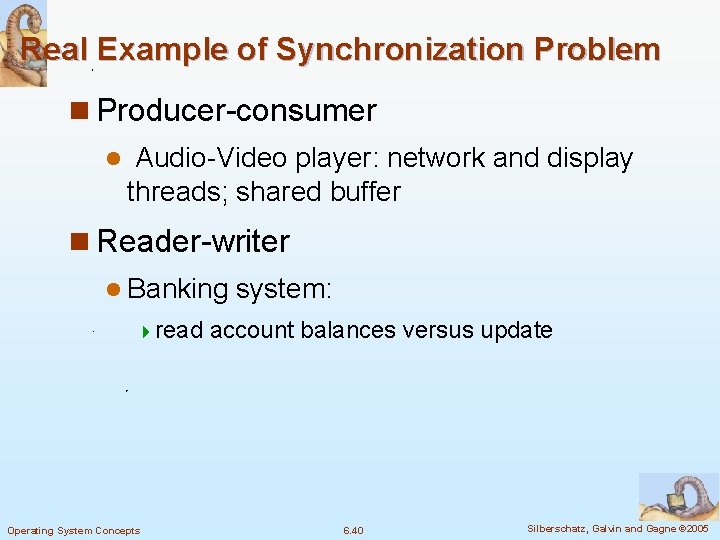 Real Example of Synchronization Problem

Producer-consumer

Audio-Video player: network and display threads; shared buffer

Reader-writer

Banking system:

read account balances versus update

Operating System Concepts
6.40
Silberschatz, Galvin and Gagne ©2005